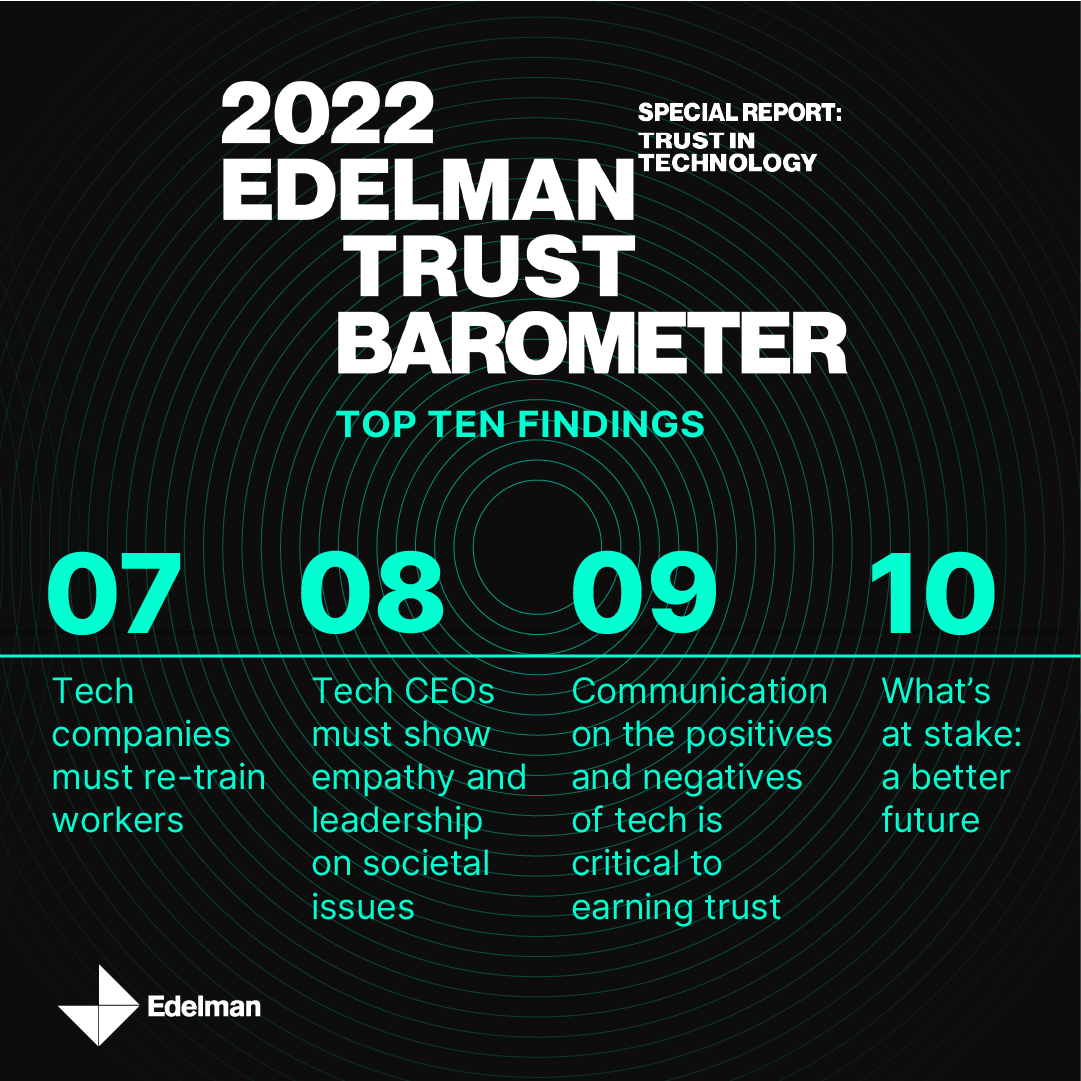 2022 EDELMAN TRUST BAROMETER

SPECIAL REPORT: TRUST IN TECHNOLOGY

TOP TEN FINDINGS

07
Tech companies must re-train workers

08
Tech CEOs must show empathy and leadership on societal issues

09
Communication on the positives and negatives of tech is critical to earning trust

10
What's at stake: a better future

Edelman